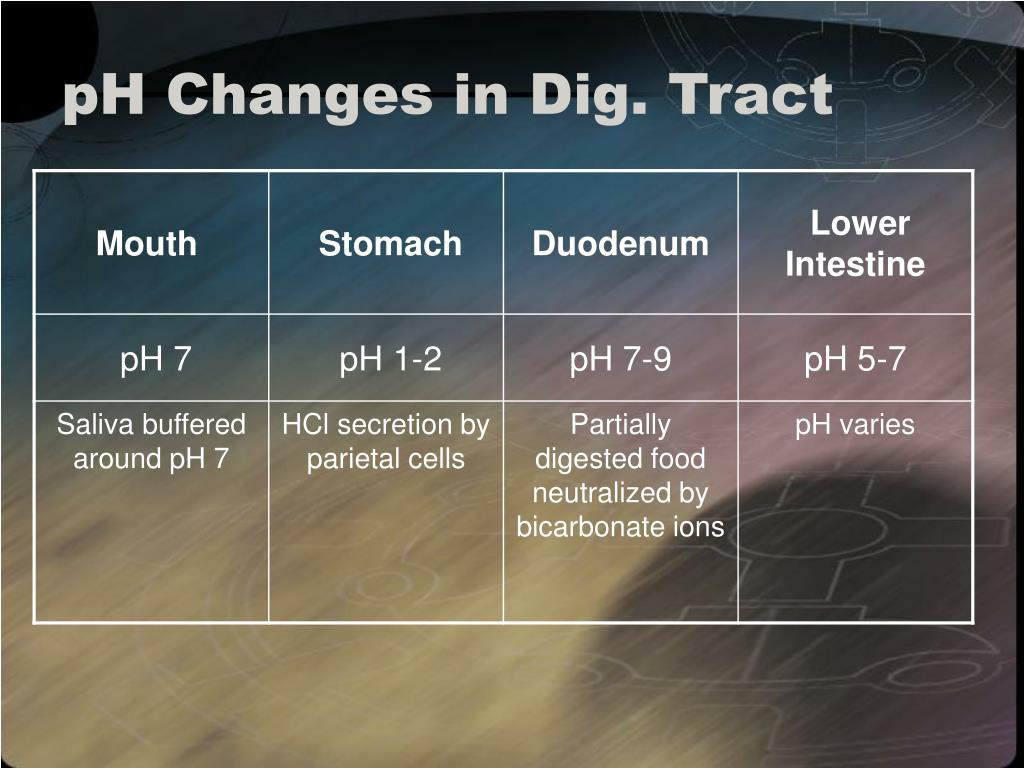 pH Changes in Dig. Tract

| Mouth | Stomach | Duodenum | Lower Intestine |
|---|---|---|---|
| pH 7 | pH 1-2 | pH 7-9 | pH 5-7 |
| Saliva buffered around pH 7 | HCl secretion by parietal cells | Partially digested food neutralized by bicarbonate ions | pH varies |